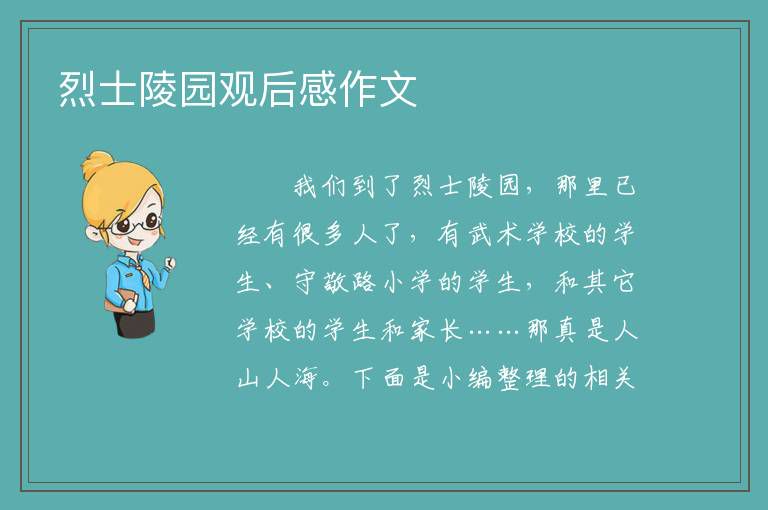 烈士陵园观后感作文

我们到了烈士陵园，那里已经有很多人了，有武术学校的学生、守敬路小学的学生，和其它学校的学生和家长……那真是人山人海。下面是小编整理的相关